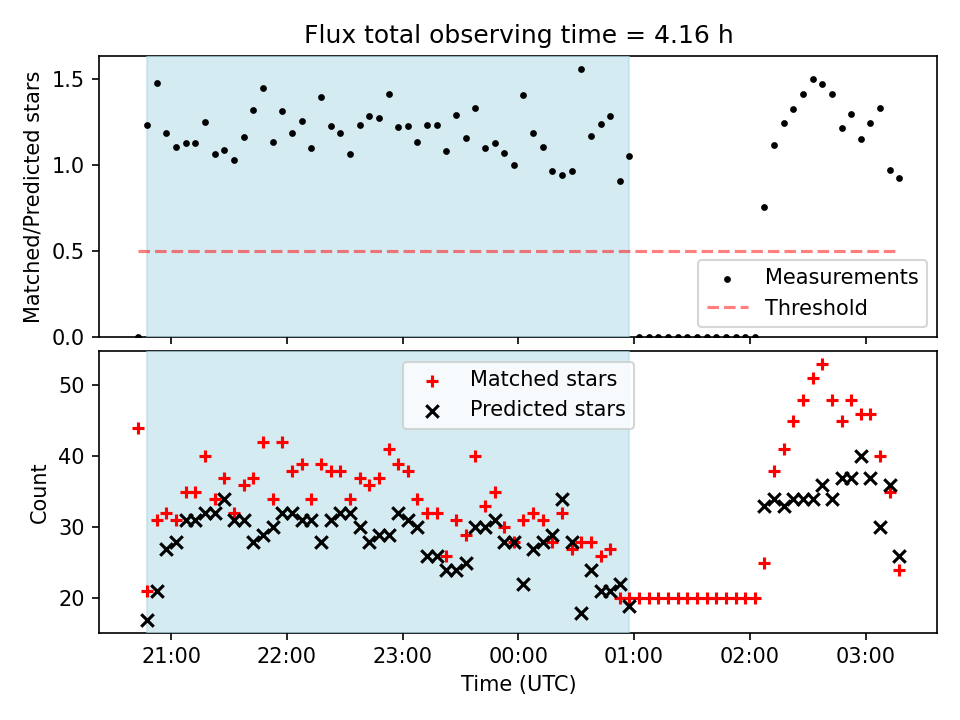 Flux total observing time = 4.16 h

Matched/Predicted stars

1.5
1.0
0.5
0.0

Measurements
Threshold

Count

50
40
30
20

Matched stars
Predicted stars

21:00
22:00
23:00
00:00
01:00
02:00
03:00

Time (UTC)